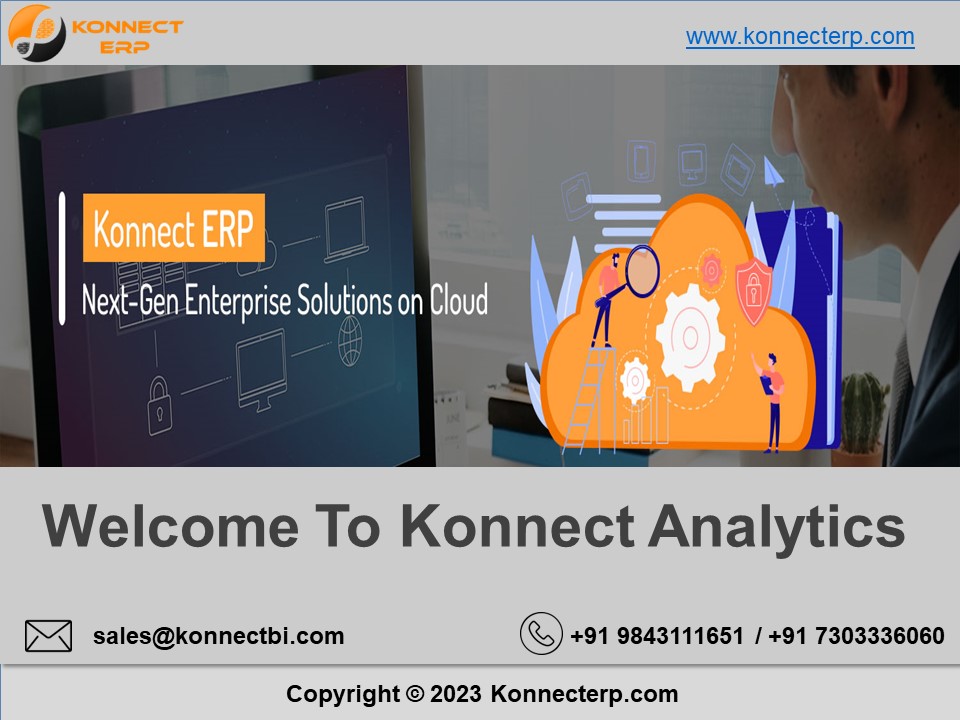 KONNECT ERP

www.konnecterp.com

Konnect ERP

Next-Gen Enterprise Solutions on Cloud

Welcome To Konnect Analytics

sales@konnectbi.com

+91 9843111651 / +91 7303336060

Copyright © 2023 Konnecterp.com